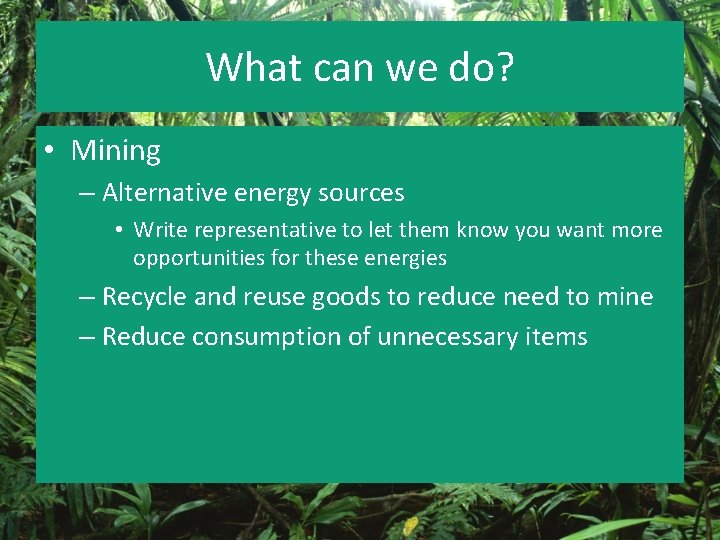 What can we do?

• Mining
– Alternative energy sources
• Write representative to let them know you want more opportunities for these energies
– Recycle and reuse goods to reduce need to mine
– Reduce consumption of unnecessary items